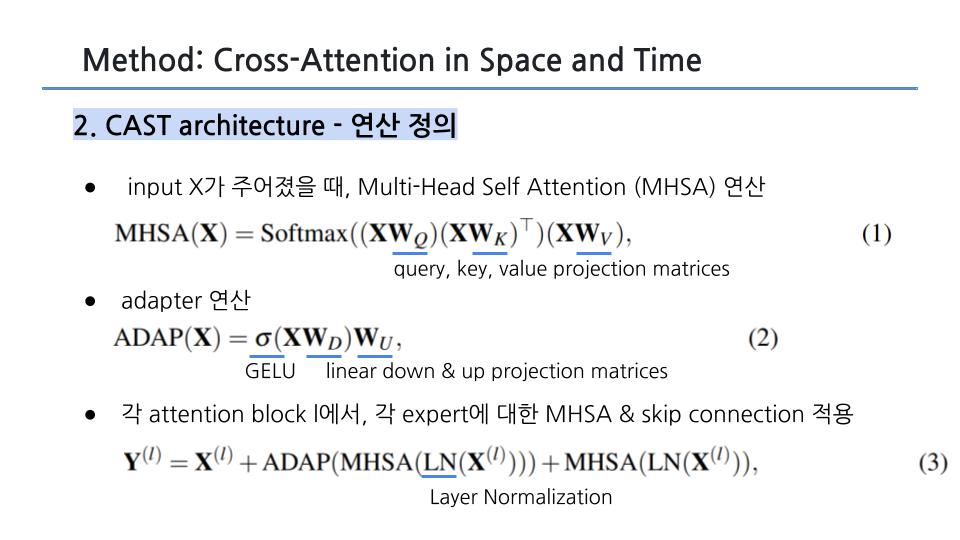 Method: Cross-Attention in Space and Time

2. CAST architecture - 연산 정의

● input X가 주어졌을 때, Multi-Head Self Attention (MHSA) 연산

$\mathrm{MHSA}(\mathbf{X}) = \mathrm{Softmax}((\mathbf{X}\mathbf{W}_Q)(\mathbf{X}\mathbf{W}_K)^\top)(\mathbf{X}\mathbf{W}_V),$ (1)

query, key, value projection matrices

● adapter 연산

$\mathrm{ADAP}(\mathbf{X}) = \sigma(\mathbf{X}\mathbf{W}_D)\mathbf{W}_U,$ (2)

GELU linear down & up projection matrices

● 각 attention block l에서, 각 expert에 대한 MHSA & skip connection 적용

$\mathbf{Y}^{(l)} = \mathbf{X}^{(l)} + \mathrm{ADAP}(\mathrm{MHSA}(\mathrm{LN}(\mathbf{X}^{(l)}))) + \mathrm{MHSA}(\mathrm{LN}(\mathbf{X}^{(l)})),$ (3)

Layer Normalization